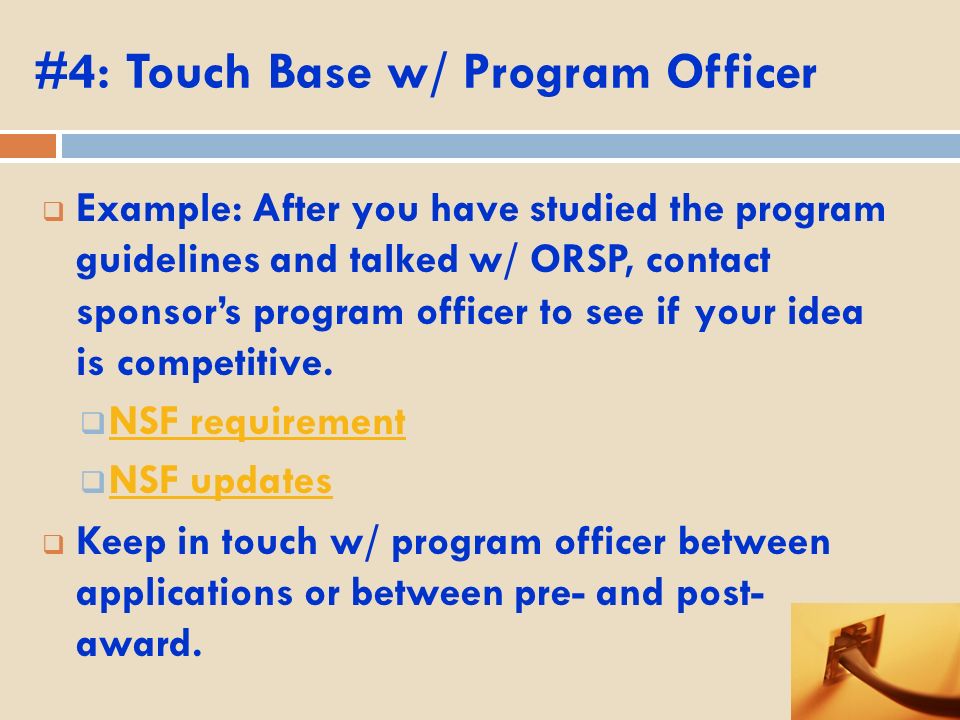 #4: Touch Base w/ Program Officer

Example: After you have studied the program guidelines and talked w/ ORSP, contact sponsor's program officer to see if your idea is competitive.

NSF requirement

NSF updates

Keep in touch w/ program officer between applications or between pre- and post-award.